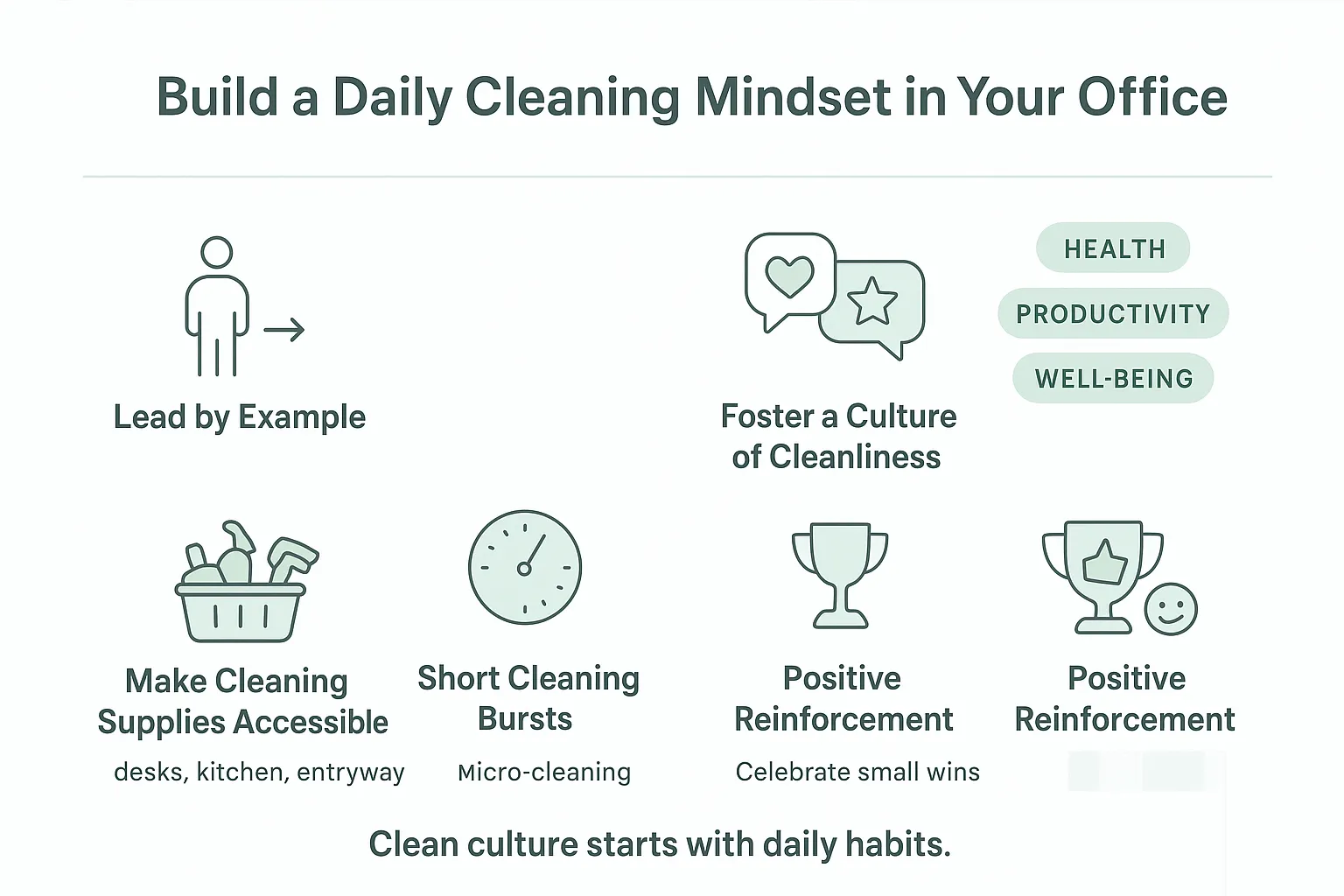 Build a Daily Cleaning Mindset in Your Office

Lead by Example

Foster a Culture of Cleanliness

HEALTH

PRODUCTIVITY

WELL-BEING

Make Cleaning Supplies Accessible

desks, kitchen, entryway

Short Cleaning Bursts

Micro-cleaning

Positive Reinforcement

Celebrate small wins

Positive Reinforcement

Clean culture starts with daily habits.